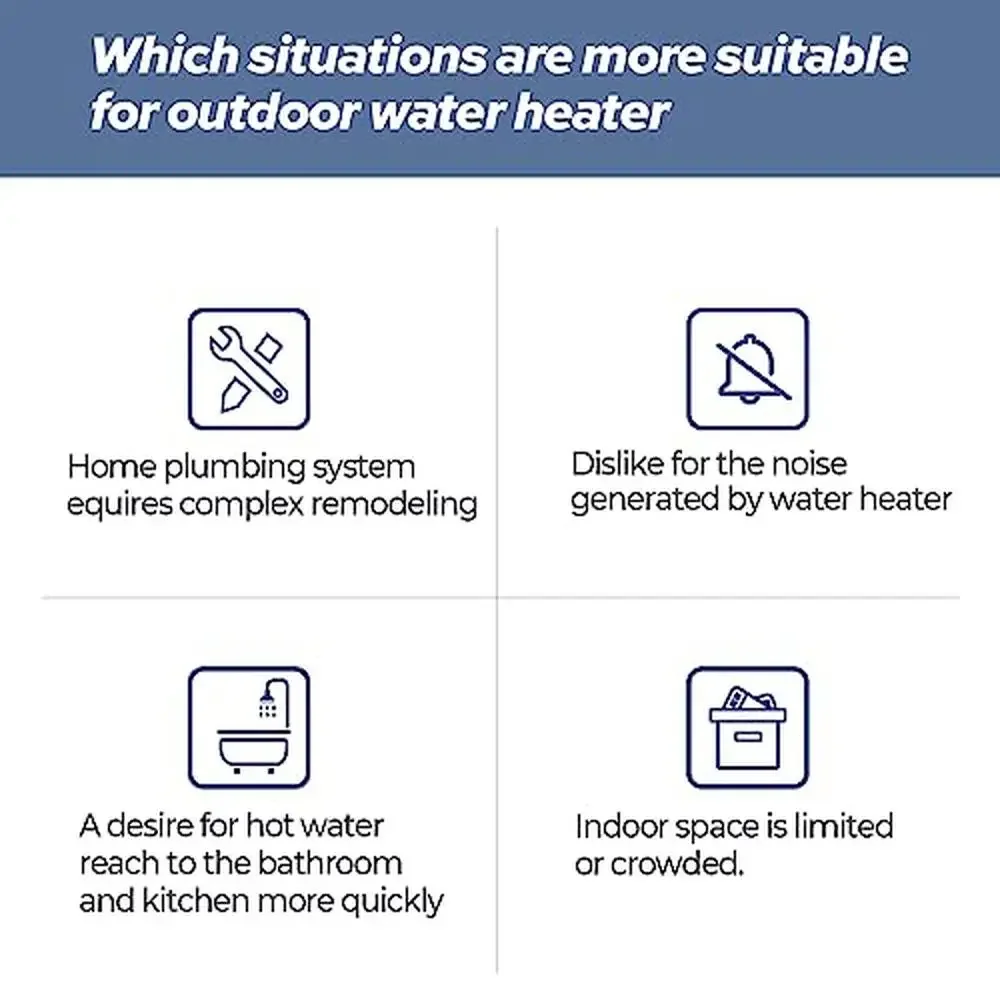 Which situations are more suitable for outdoor water heater

Home plumbing system equires complex remodeling

Dislike for the noise generated by water heater

A desire for hot water reach to the bathroom and kitchen more quickly

Indoor space is limited or crowded.